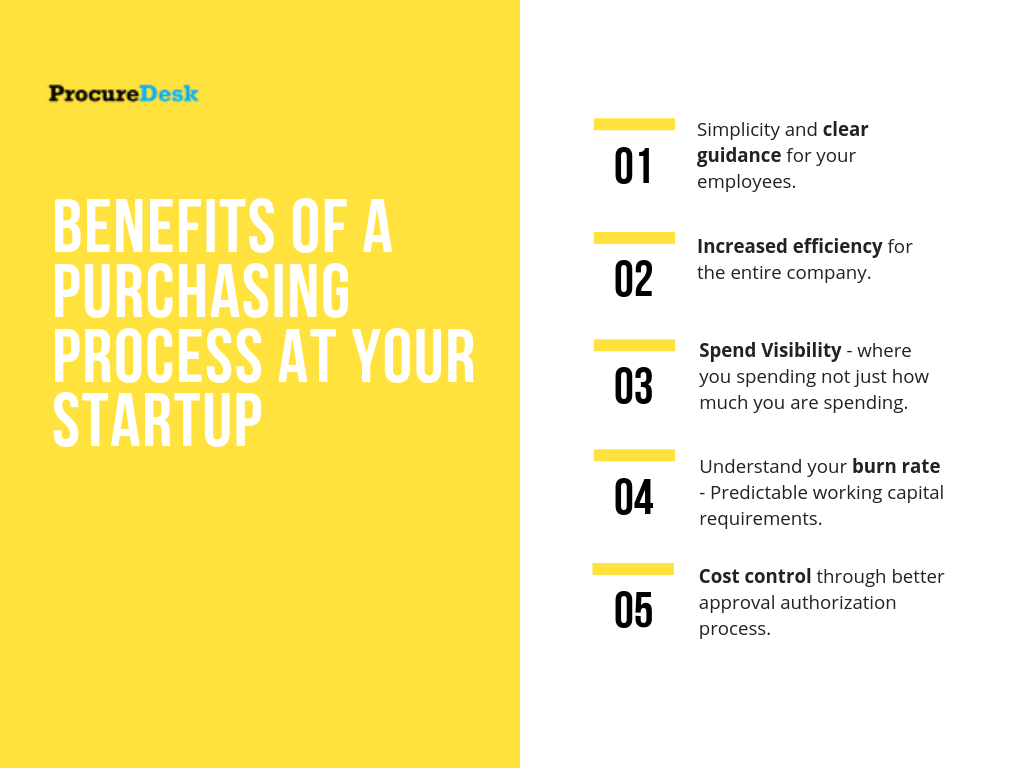 ProcureDesk

BENEFITS OF A PURCHASING PROCESS AT YOUR STARTUP

01

Simplicity and clear guidance for your employees.

02

Increased efficiency for the entire company.

03

Spend Visibility - where you spending not just how much you are spending.

04

Understand your burn rate - Predictable working capital requirements.

05

Cost control through better approval authorization process.